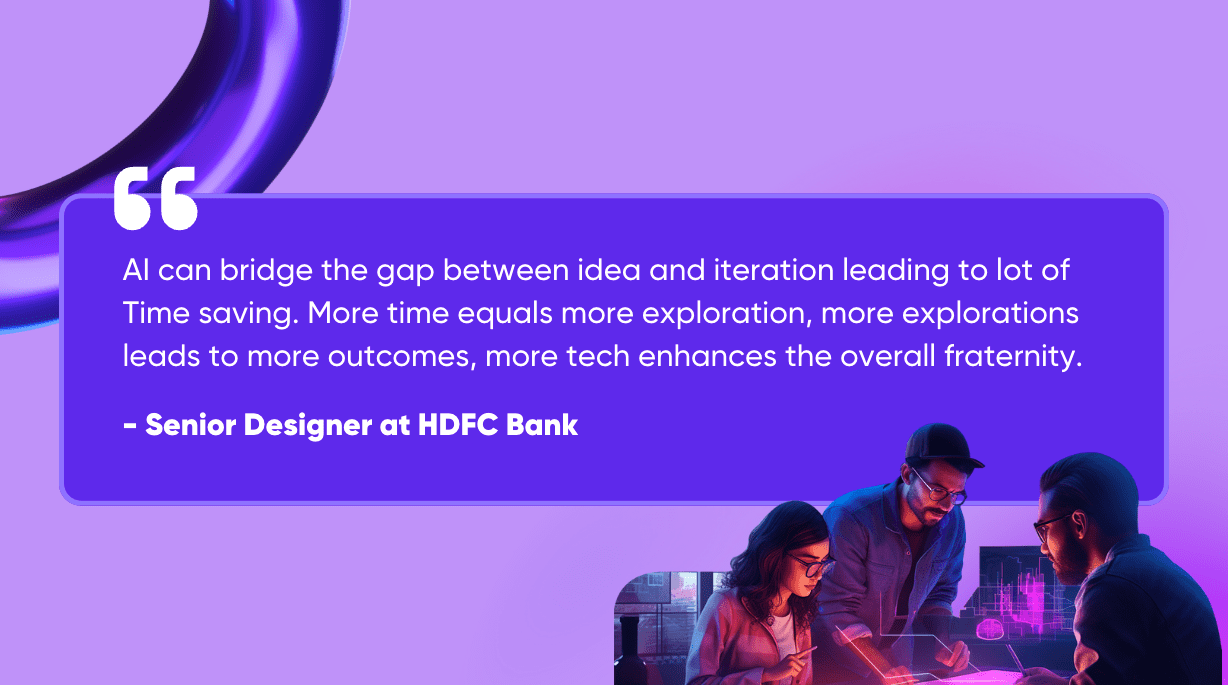 “

AI can bridge the gap between idea and iteration leading to lot of Time saving. More time equals more exploration, more explorations leads to more outcomes, more tech enhances the overall fraternity.

- Senior Designer at HDFC Bank